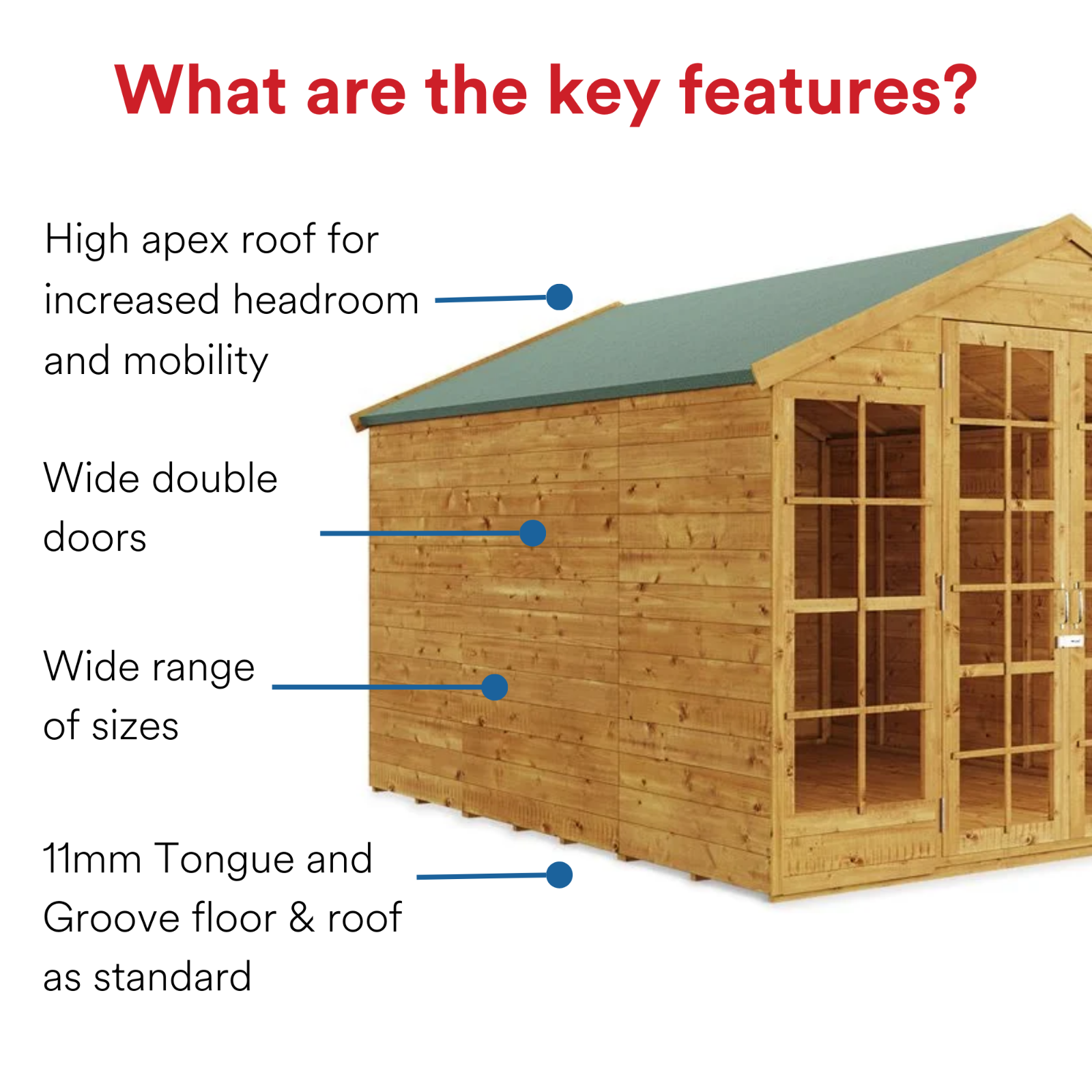 What are the key features?

High apex roof for increased headroom and mobility

Wide double doors

Wide range of sizes

11mm Tongue and Groove floor & roof as standard